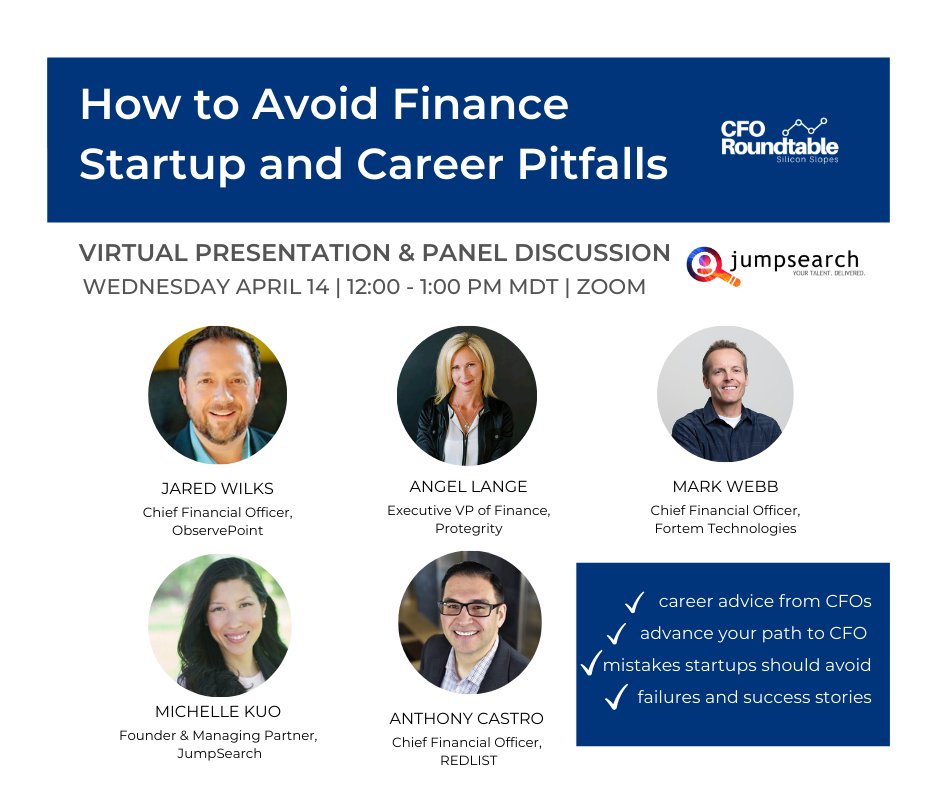 How to Avoid Finance Startup and Career Pitfalls

CFO Roundtable
Silicon Slopes

VIRTUAL PRESENTATION & PANEL DISCUSSION
WEDNESDAY APRIL 14 | 12:00 - 1:00 PM MDT | ZOOM

jumpsearch
YOUR TALENT. DELIVERED.

JARED WILKS
Chief Financial Officer, ObservePoint

ANGEL LANGE
Executive VP of Finance, Protegrity

MARK WEBB
Chief Financial Officer, Fortem Technologies

MICHELLE KUO
Founder & Managing Partner, JumpSearch

ANTHONY CASTRO
Chief Financial Officer, REDLIST

✓ career advice from CFOs
✓ advance your path to CFO
✓ mistakes startups should avoid
✓ failures and success stories